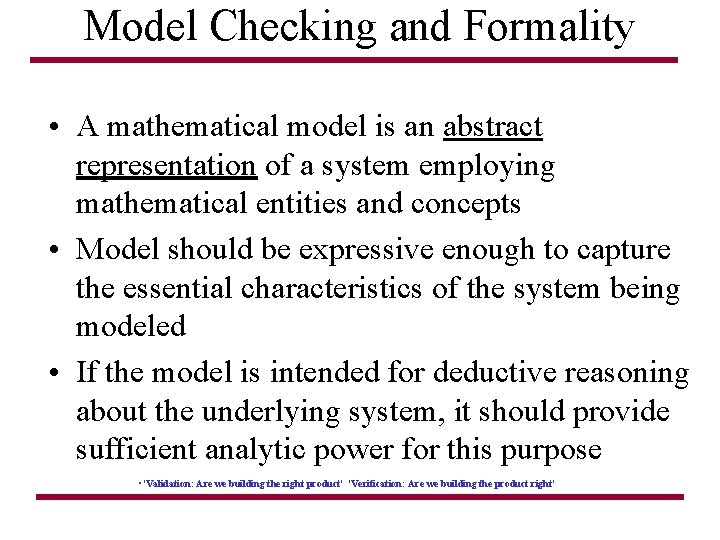 Model Checking and Formality

• A mathematical model is an abstract representation of a system employing mathematical entities and concepts

• Model should be expressive enough to capture the essential characteristics of the system being modeled

• If the model is intended for deductive reasoning about the underlying system, it should provide sufficient analytic power for this purpose

• "Validation: Are we building the right product" "Verification: Are we building the product right"